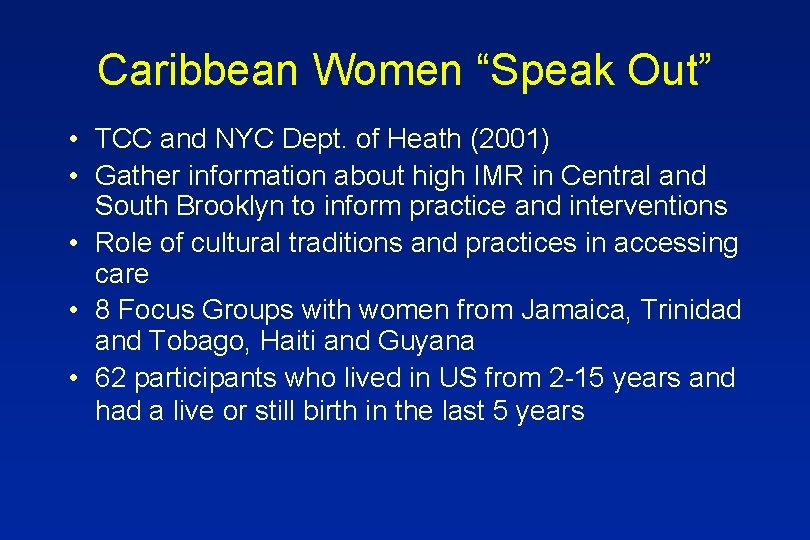 Caribbean Women “Speak Out”

• TCC and NYC Dept. of Heath (2001)
• Gather information about high IMR in Central and South Brooklyn to inform practice and interventions
• Role of cultural traditions and practices in accessing care
• 8 Focus Groups with women from Jamaica, Trinidad and Tobago, Haiti and Guyana
• 62 participants who lived in US from 2-15 years and had a live or still birth in the last 5 years